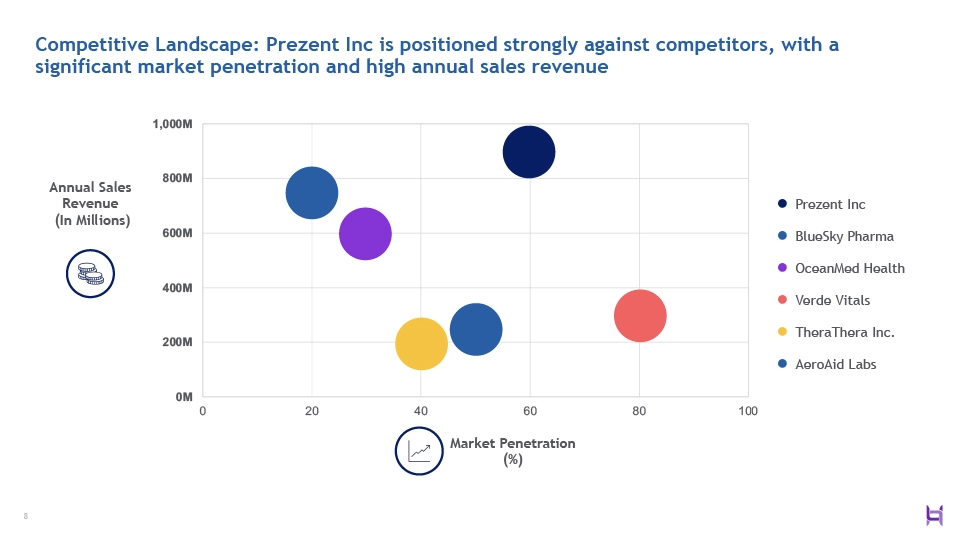 Competitive Landscape: Prezent Inc is positioned strongly against competitors, with a significant market penetration and high annual sales revenue

Annual Sales Revenue (In Millions)

1,000M
800M
600M
400M
200M
0M

0
20
40
60
80
100

Market Penetration (%)

Prezent Inc
BlueSky Pharma
OceanMed Health
Verde Vitals
TheraThera Inc.
AeroAid Labs

8